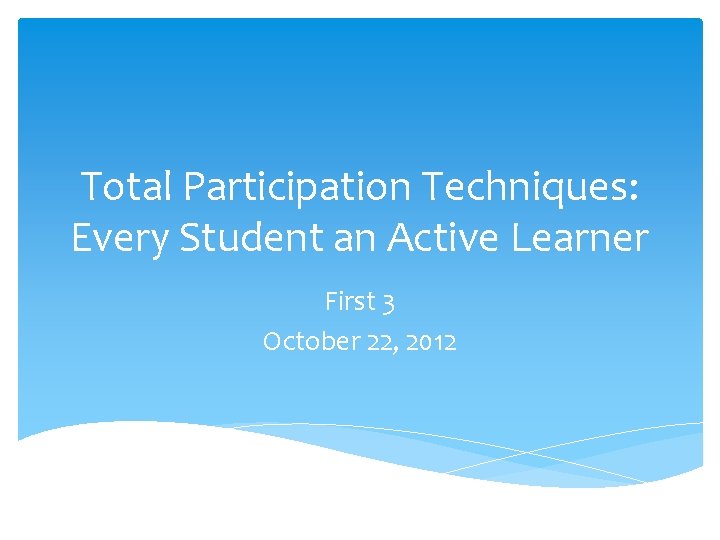 Total Participation Techniques: Every Student an Active Learner

First 3
October 22, 2012